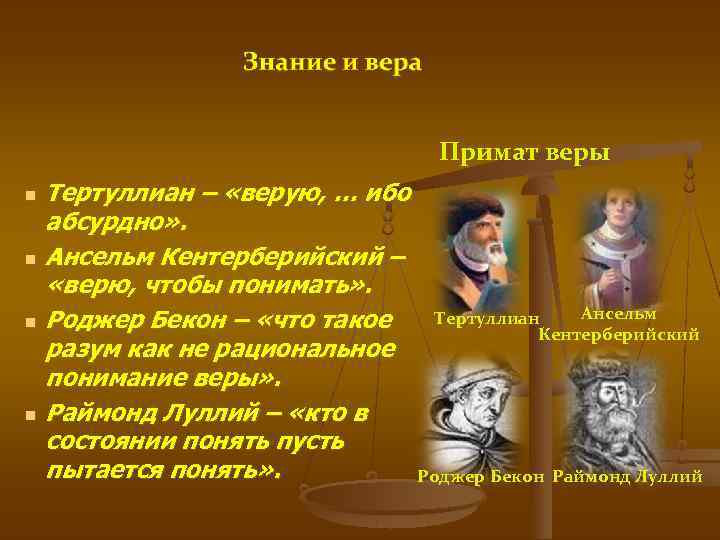 Знание и вера

Примат веры

- Тертуллиан – «верую, … ибо абсурдно».
- Ансельм Кентерберийский – «верю, чтобы понимать».
- Роджер Бекон – «что такое разум как не рациональное понимание веры».
- Раймонд Луллий – «кто в состоянии понять пусть пытается понять».

Тертуллиан

Ансельм Кентерберийский

Роджер Бекон

Раймонд Луллий